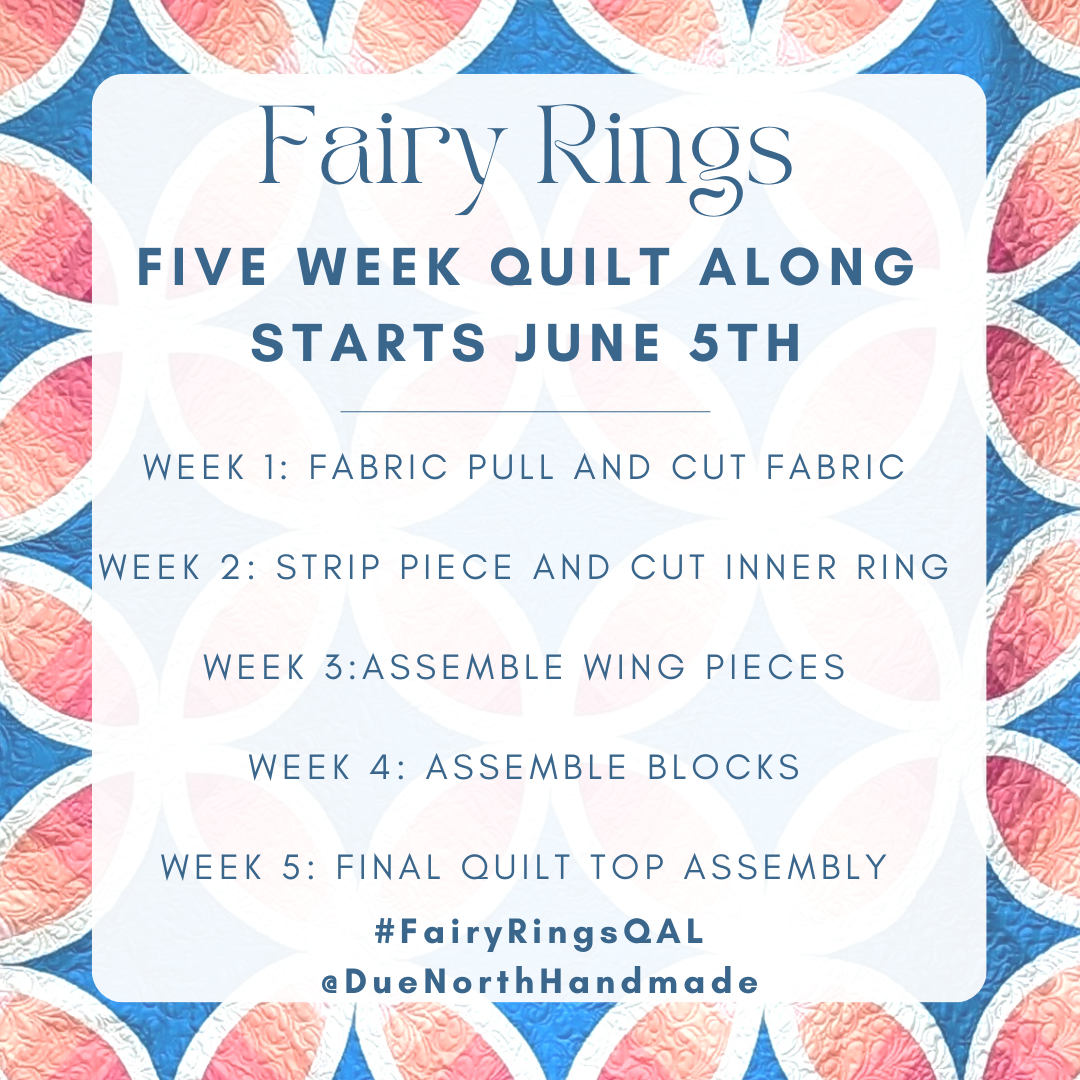 Fairy Rings

FIVE WEEK QUILT ALONG STARTS JUNE 5TH

WEEK 1: FABRIC PULL AND CUT FABRIC

WEEK 2: STRIP PIECE AND CUT INNER RING

WEEK 3:ASSEMBLE WING PIECES

WEEK 4: ASSEMBLE BLOCKS

WEEK 5: FINAL QUILT TOP ASSEMBLY

#FairyRingsQAL
@DueNorthHandmade